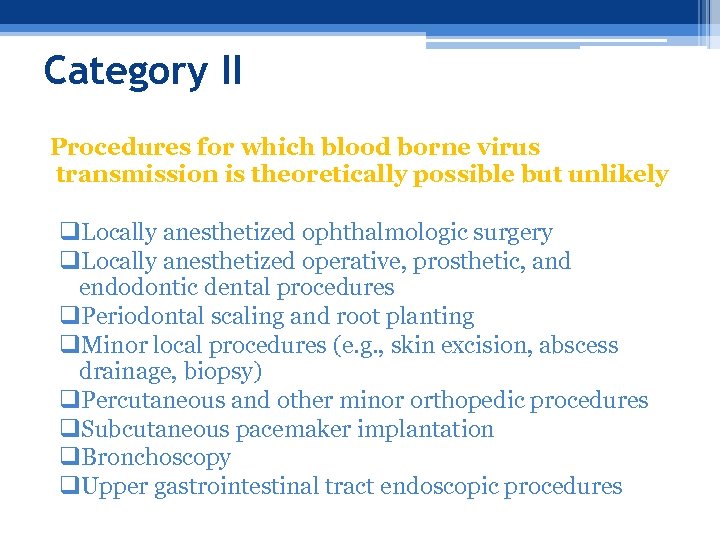 Category II

Procedures for which blood borne virus transmission is theoretically possible but unlikely

❑Locally anesthetized ophthalmologic surgery
❑Locally anesthetized operative, prosthetic, and endodontic dental procedures
❑Periodontal scaling and root planting
❑Minor local procedures (e.g., skin excision, abscess drainage, biopsy)
❑Percutaneous and other minor orthopedic procedures
❑Subcutaneous pacemaker implantation
❑Bronchoscopy
❑Upper gastrointestinal tract endoscopic procedures